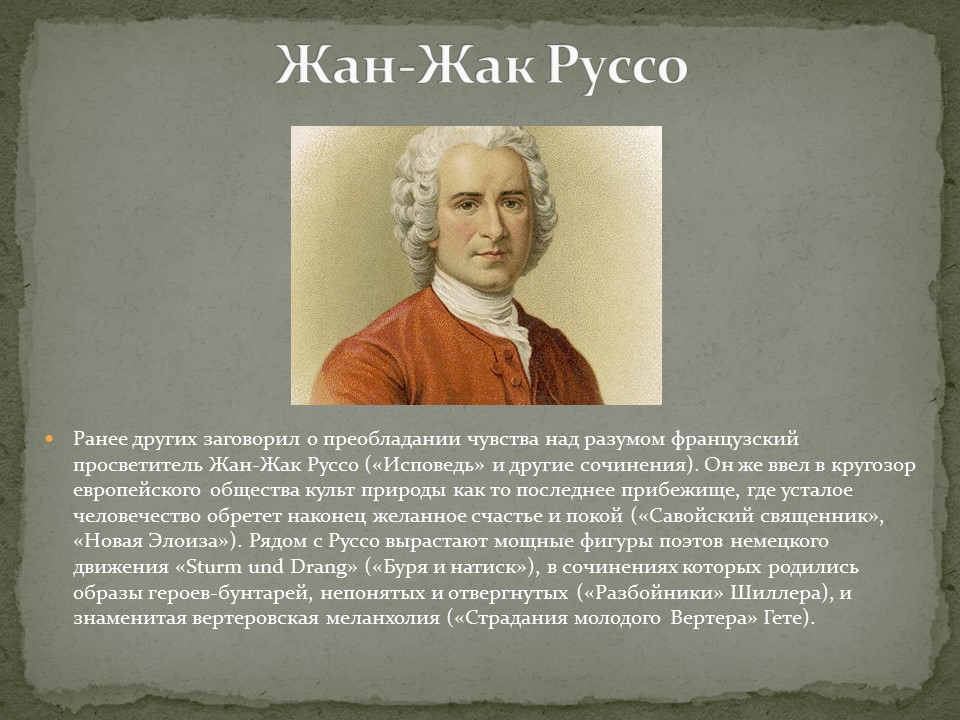 Жан-Жак Руссо

Ранее других заговорил о преобладании чувства над разумом французский просветитель Жан-Жак Руссо («Исповедь» и другие сочинения). Он же ввел в кругозор европейского общества культ природы как то последнее прибежище, где усталое человечество обретет наконец желанное счастье и покой («Савойский священник», «Новая Элоиза»). Рядом с Руссо вырастают мощные фигуры поэтов немецкого движения «Sturm und Drang» («Буря и натиск»), в сочинениях которых родились образы героев-бунтарей, непонятых и отвергнутых («Разбойники» Шиллера), и знаменитая вертеровская меланхолия («Страдания молодого Вертера» Гете).